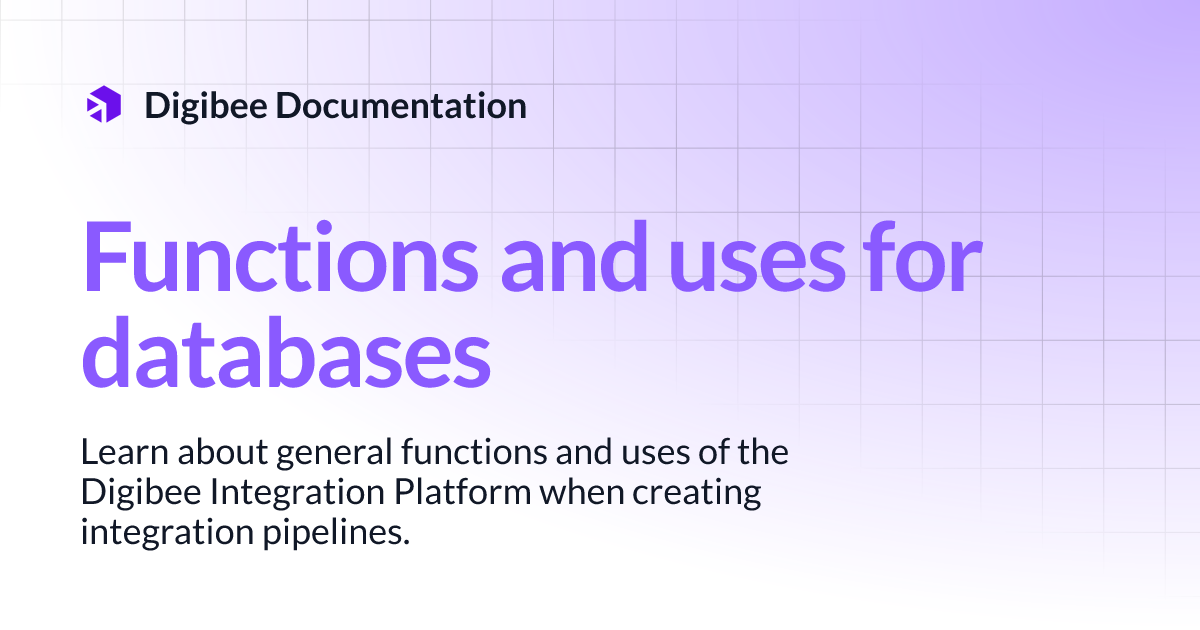 Digibee Documentation

Functions and uses for databases

Learn about general functions and uses of the Digibee Integration Platform when creating integration pipelines.